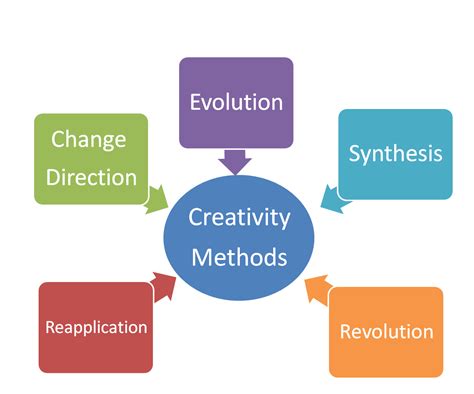 Evolution

Change Direction

Synthesis

Creativity Methods

Reapplication

Revolution